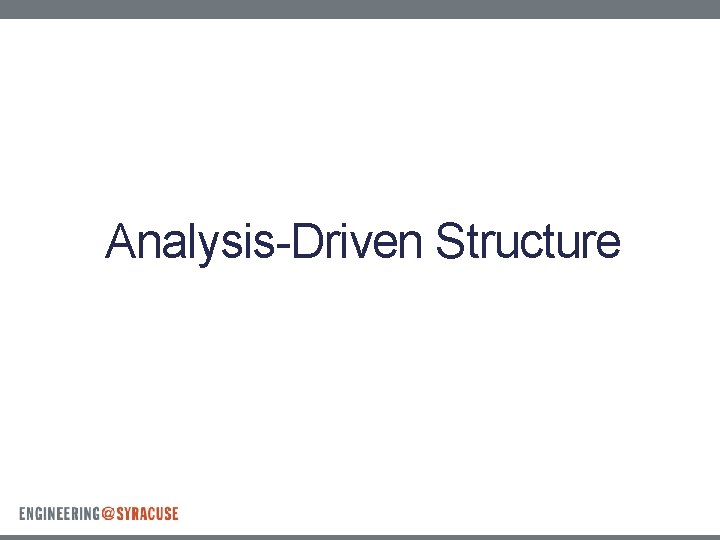 Analysis-Driven Structure

ENGINEERING@SYRACUSE